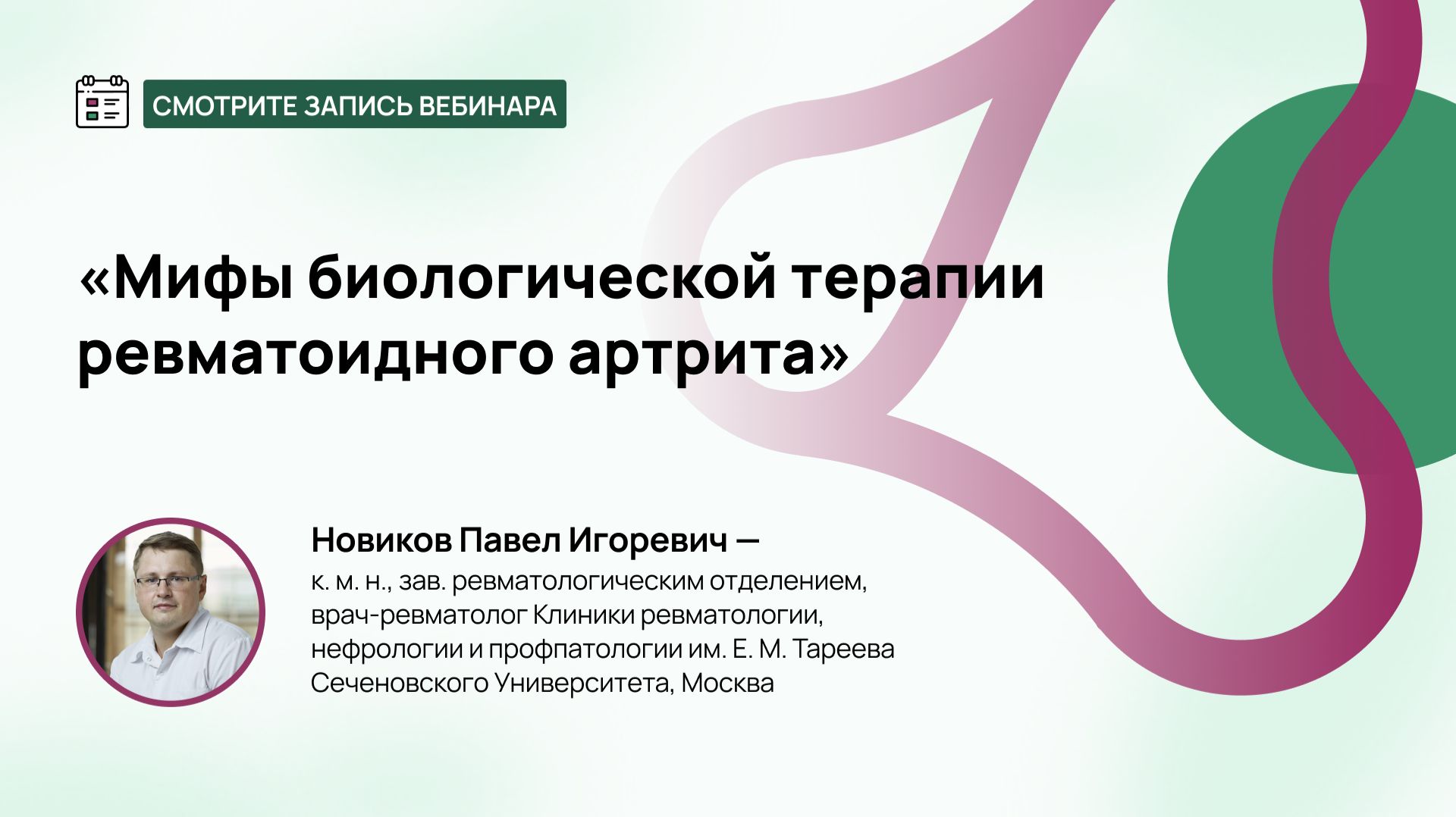 СМОТРИТЕ ЗАПИСЬ ВЕБИНАРА

«Мифы биологической терапии ревматоидного артрита»

Новиков Павел Игоревич —

к. м. н., зав. ревматологическим отделением, врач-ревматолог Клиники ревматологии, нефрологии и профпатологии им. Е. М. Тареева Сеченовского Университета, Москва